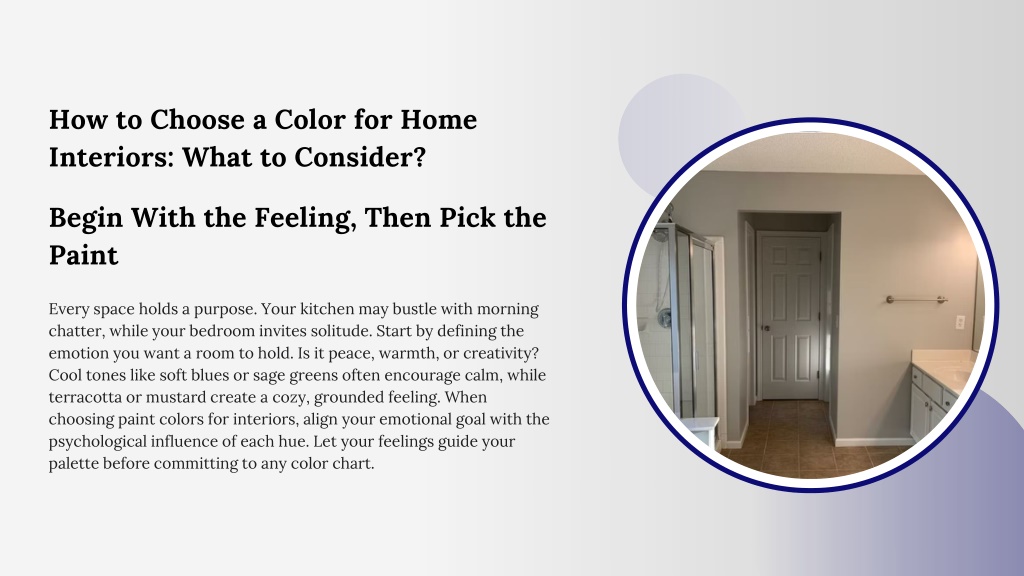 How to Choose a Color for Home Interiors: What to Consider?

Begin With the Feeling, Then Pick the Paint

Every space holds a purpose. Your kitchen may bustle with morning chatter, while your bedroom invites solitude. Start by defining the emotion you want a room to hold. Is it peace, warmth, or creativity? Cool tones like soft blues or sage greens often encourage calm, while terracotta or mustard create a cozy, grounded feeling. When choosing paint colors for interiors, align your emotional goal with the psychological influence of each hue. Let your feelings guide your palette before committing to any color chart.